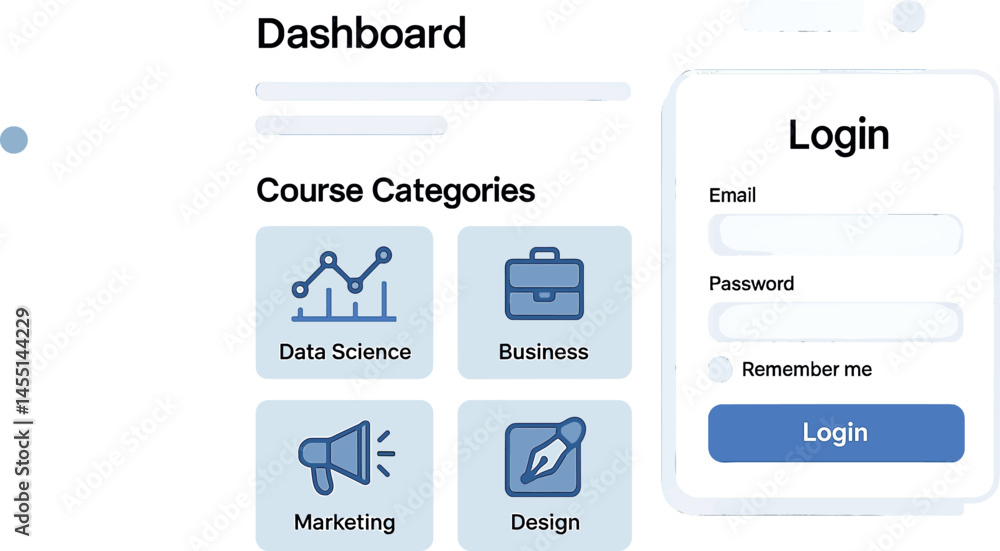 Dashboard

Course Categories

Data Science

Business

Marketing

Design

Login

Email

Password

Remember me

Login

Adobe Stock | #1455144229